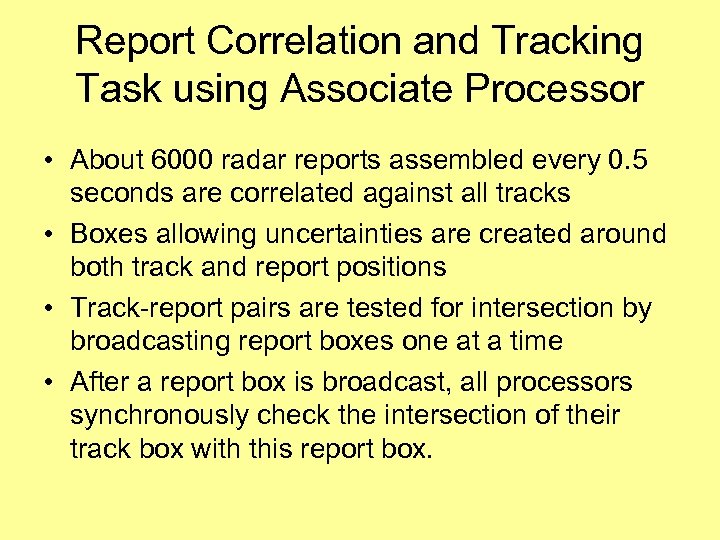 Report Correlation and Tracking Task using Associate Processor

• About 6000 radar reports assembled every 0.5 seconds are correlated against all tracks
• Boxes allowing uncertainties are created around both track and report positions
• Track-report pairs are tested for intersection by broadcasting report boxes one at a time
• After a report box is broadcast, all processors synchronously check the intersection of their track box with this report box.